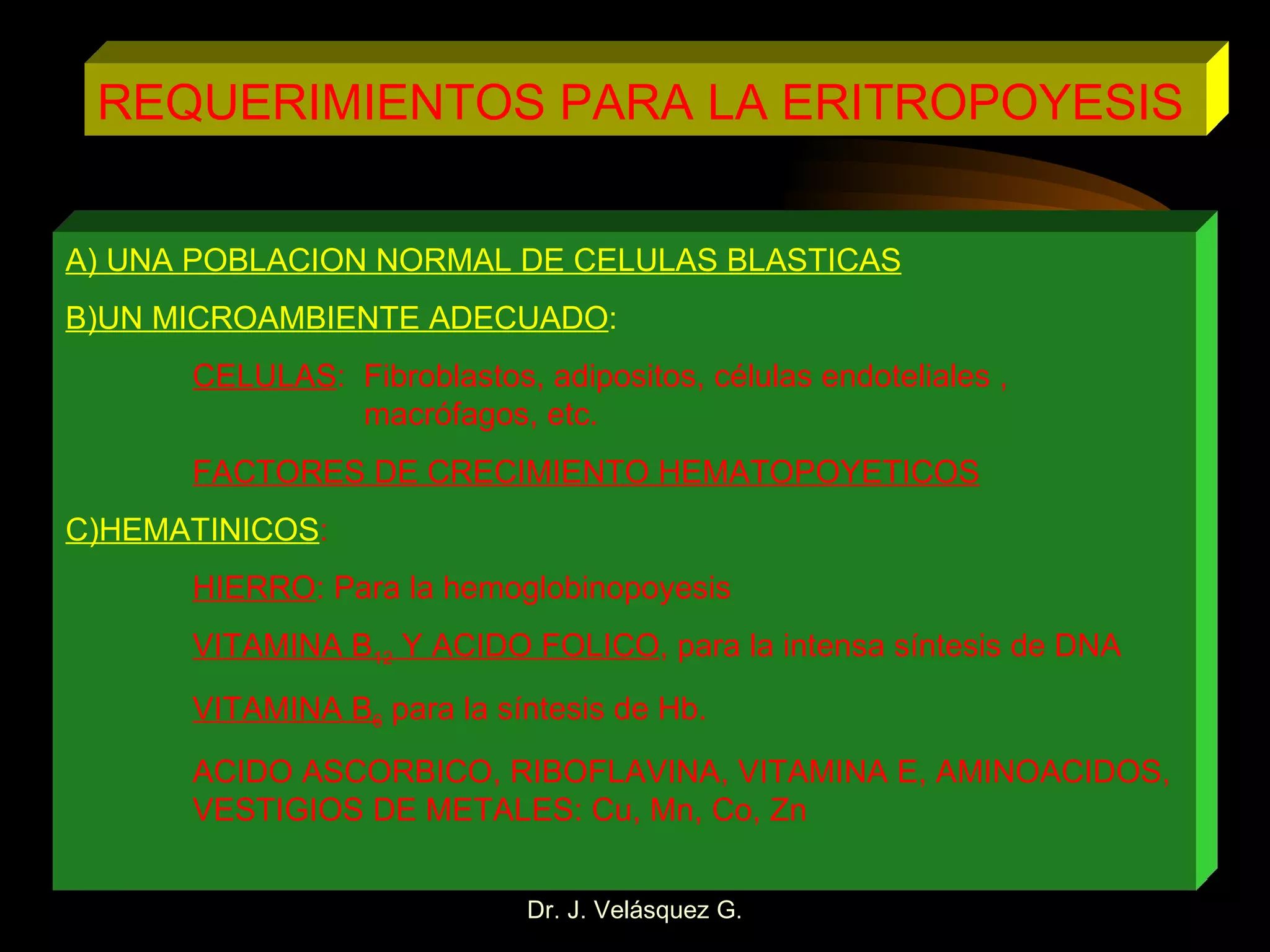 REQUERIMIENTOS PARA LA ERITROPOYESIS

A) UNA POBLACION NORMAL DE CELULAS BLASTICAS

B)UN MICROAMBIENTE ADECUADO:

CELULAS: Fibroblastos, adipositos, células endoteliales , macrófagos, etc.

FACTORES DE CRECIMIENTO HEMATOPOYETICOS

C)HEMATINICOS:

HIERRO: Para la hemoglobinopoyesis

VITAMINA $B_{12}$ Y ACIDO FOLICO, para la intensa síntesis de DNA

VITAMINA $B_6$ para la síntesis de Hb.

ACIDO ASCORBICO, RIBOFLAVINA, VITAMINA E, AMINOACIDOS, VESTIGIOS DE METALES: Cu, Mn, Co, Zn

Dr. J. Velásquez G.